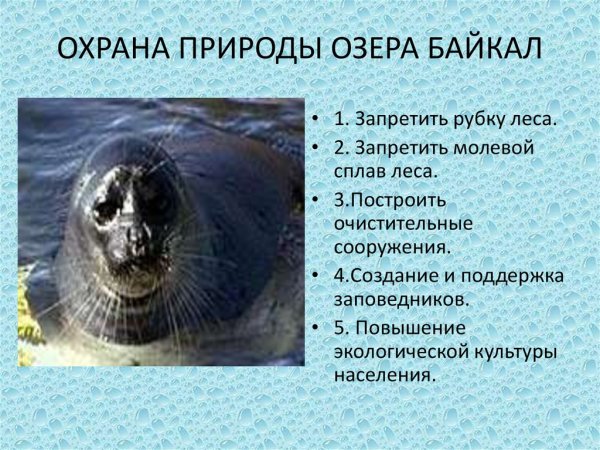 ОХРАНА ПРИРОДЫ ОЗЕРА БАЙКАЛ

• 1. Запретить рубку леса.
• 2. Запретить молевой сплав леса.
• 3.Построить очистительные сооружения.
• 4.Создание и поддержка заповедников.
• 5. Повышение экологической культуры населения.